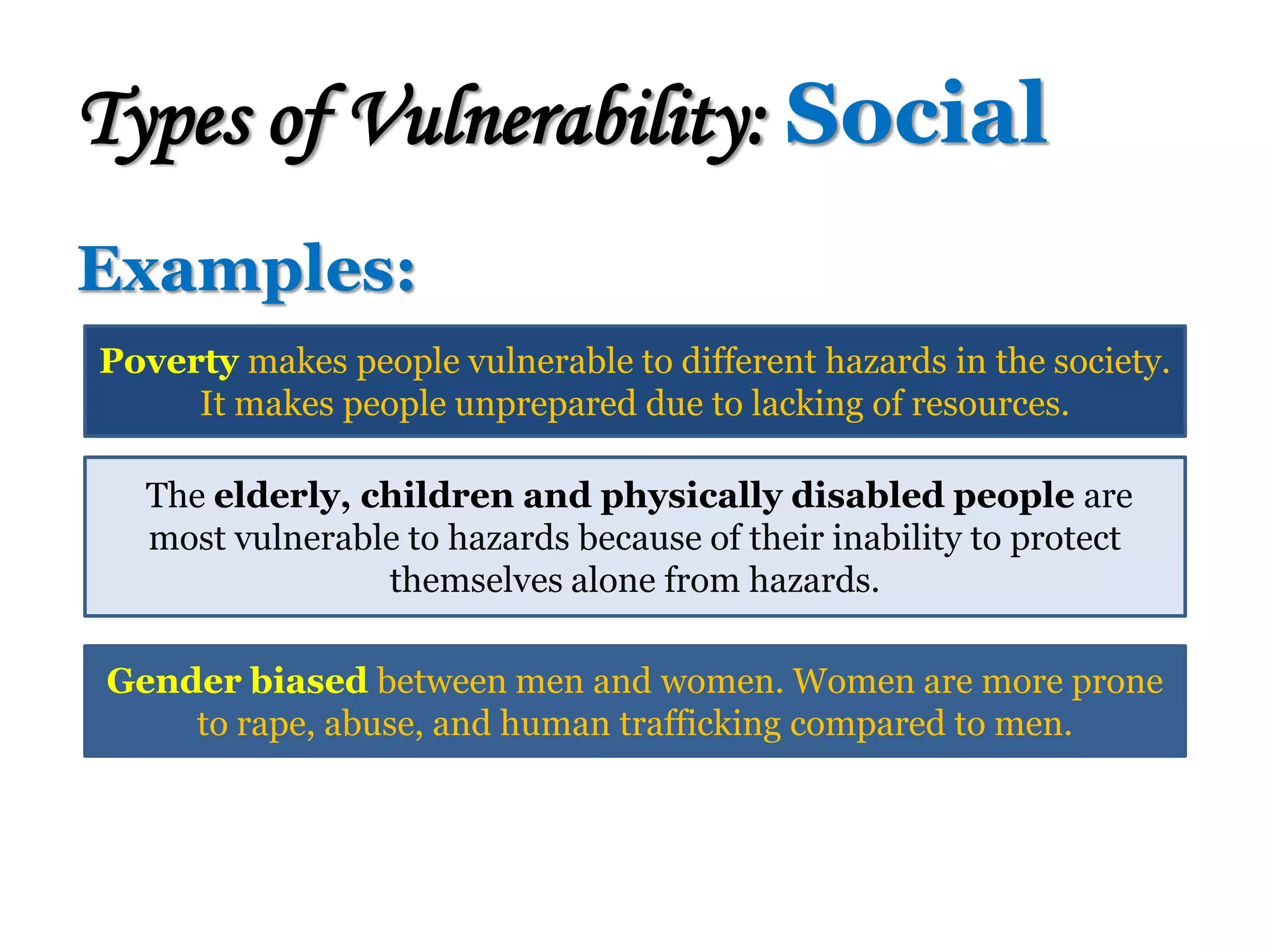 Types of Vulnerability: Social

Examples:

Poverty makes people vulnerable to different hazards in the society. It makes people unprepared due to lacking of resources.

The elderly, children and physically disabled people are most vulnerable to hazards because of their inability to protect themselves alone from hazards.

Gender biased between men and women. Women are more prone to rape, abuse, and human trafficking compared to men.